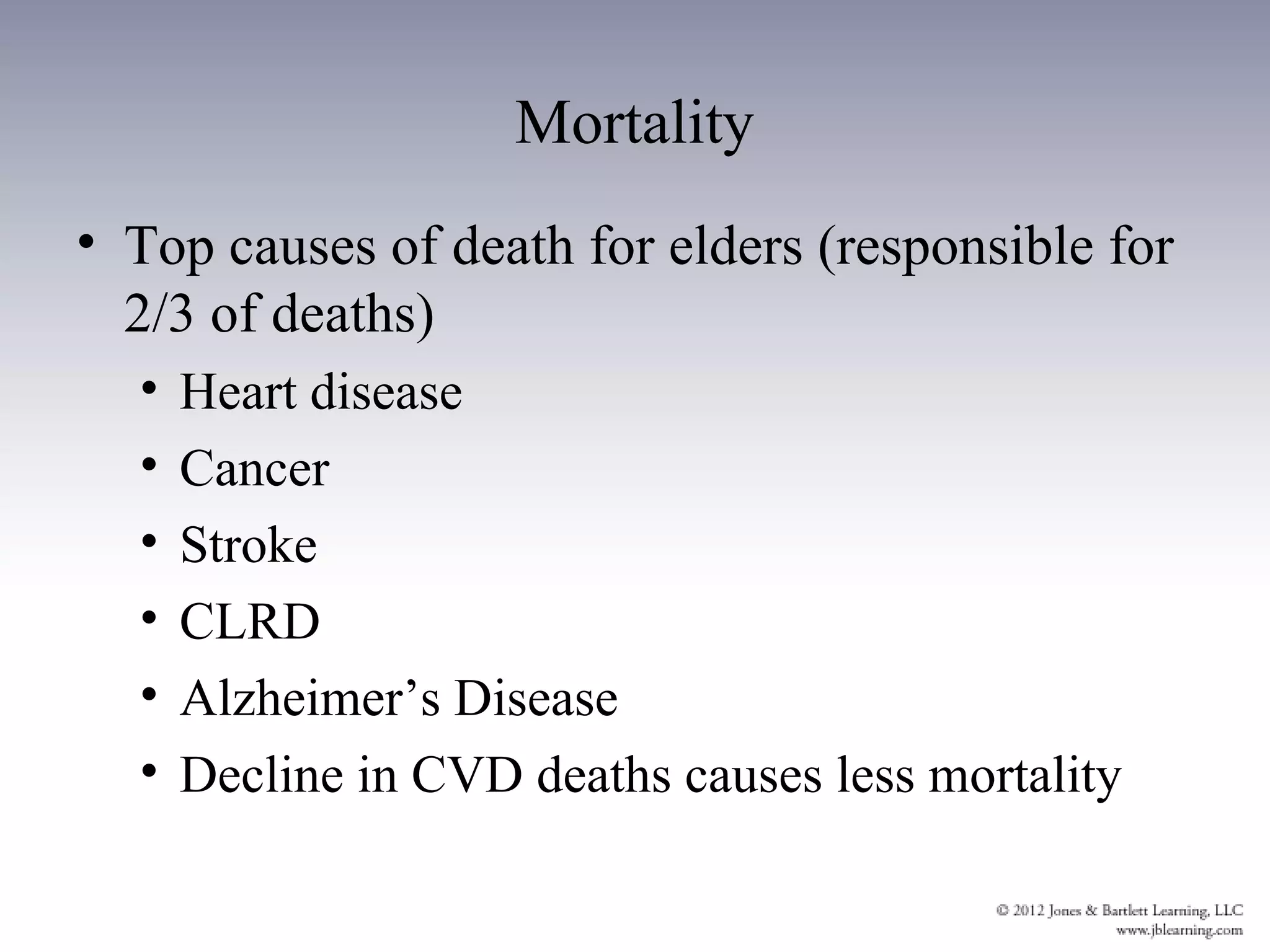 Mortality

• Top causes of death for elders (responsible for 2/3 of deaths)
  • Heart disease
  • Cancer
  • Stroke
  • CLRD
  • Alzheimer's Disease
  • Decline in CVD deaths causes less mortality

© 2012 Jones & Bartlett Learning, LLC
www.jblearning.com